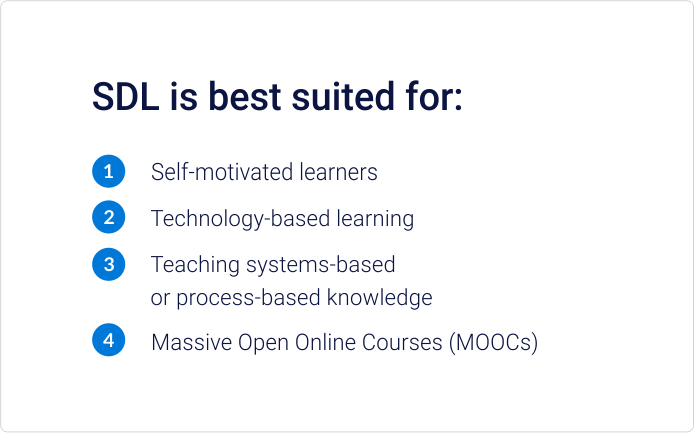 SDL is best suited for:

1 Self-motivated learners

2 Technology-based learning

3 Teaching systems-based or process-based knowledge

4 Massive Open Online Courses (MOOCs)